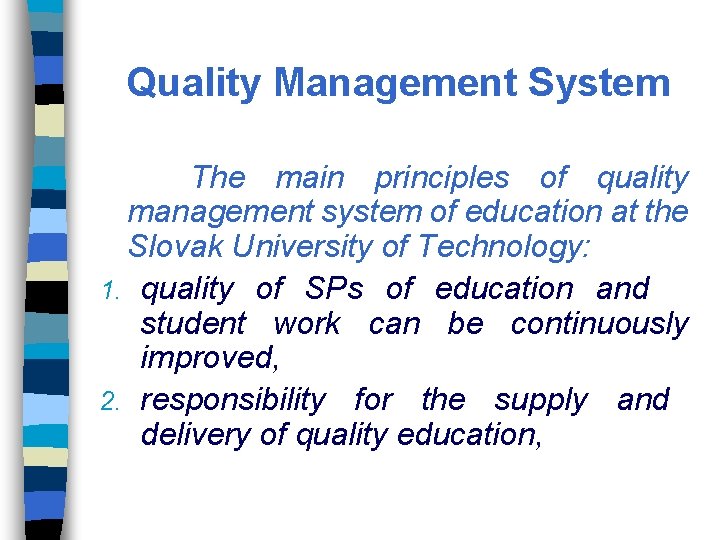 Quality Management System

The main principles of quality management system of education at the Slovak University of Technology:

1. quality of SPs of education and student work can be continuously improved,
2. responsibility for the supply and delivery of quality education,